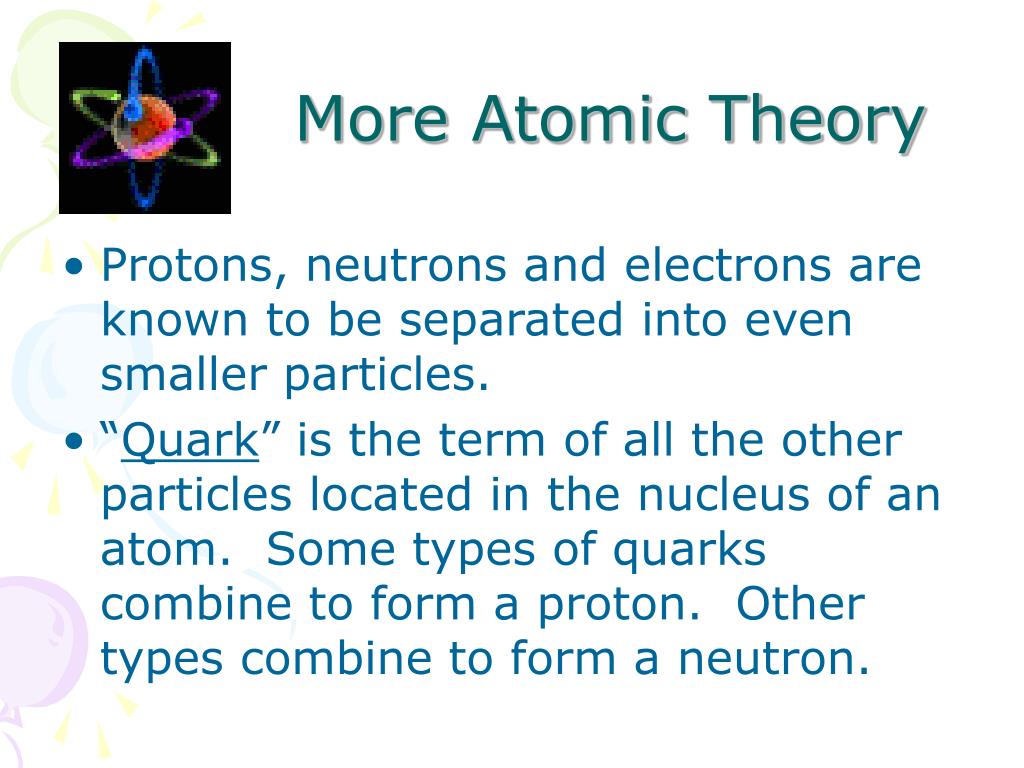 More Atomic Theory

• Protons, neutrons and electrons are known to be separated into even smaller particles.

• “Quark” is the term of all the other particles located in the nucleus of an atom. Some types of quarks combine to form a proton. Other types combine to form a neutron.